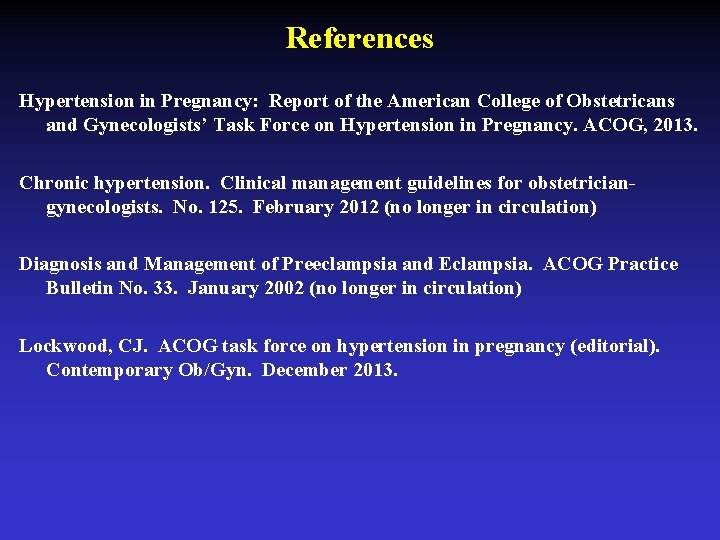 References

Hypertension in Pregnancy: Report of the American College of Obstetricans and Gynecologists' Task Force on Hypertension in Pregnancy. ACOG, 2013.

Chronic hypertension. Clinical management guidelines for obstetrician-gynecologists. No. 125. February 2012 (no longer in circulation)

Diagnosis and Management of Preeclampsia and Eclampsia. ACOG Practice Bulletin No. 33. January 2002 (no longer in circulation)

Lockwood, CJ. ACOG task force on hypertension in pregnancy (editorial). Contemporary Ob/Gyn. December 2013.